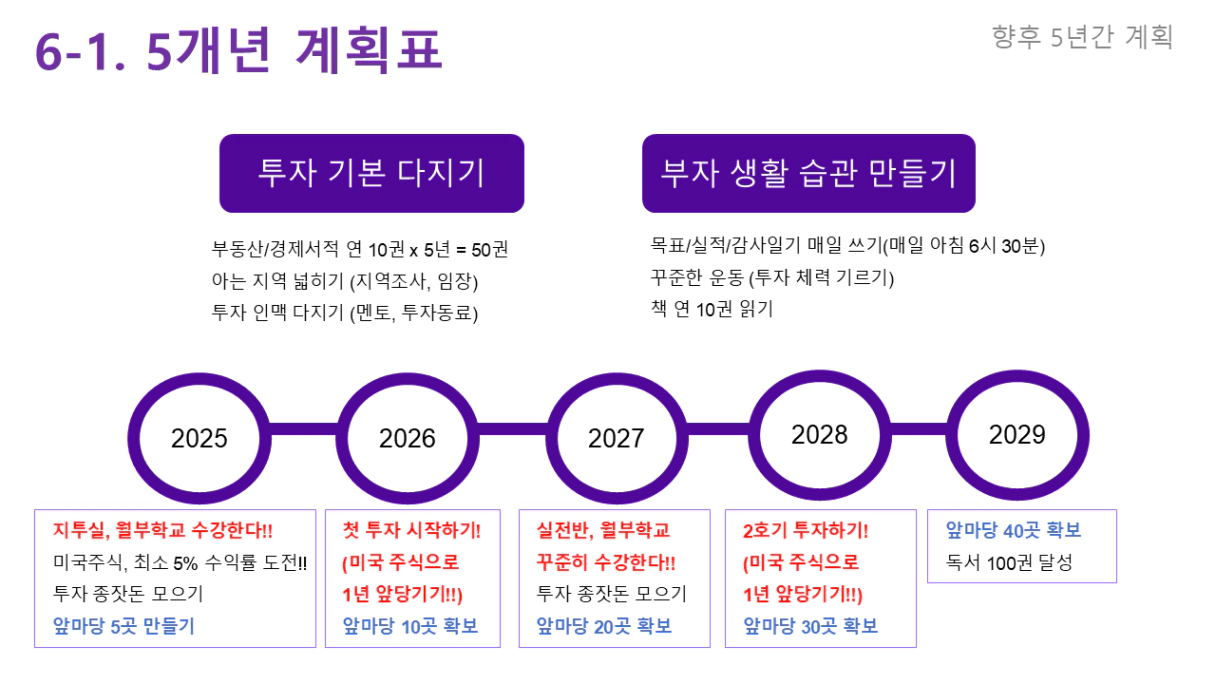 6-1. 5개년 계획표

향후 5년간 계획

투자 기본 다지기

부동산/경제서적 연 10권 x 5년 = 50권
아는 지역 넓히기 (지역조사, 임장)
투자 인맥 다지기 (멘토, 투자동료)

부자 생활 습관 만들기

목표/실적/감사일기 매일 쓰기(매일 아침 6시 30분)
꾸준한 운동 (투자 체력 기르기)
책 연 10권 읽기

2025

2026

2027

2028

2029

지투실, 월부학교 수강한다!!
미국주식, 최소 5% 수익률 도전!!
투자 종잣돈 모으기
앞마당 5곳 만들기

첫 투자 시작하기!
(미국 주식으로
1년 앞당기기!!)
앞마당 10곳 확보

실전반, 월부학교
꾸준히 수강한다!!
투자 종잣돈 모으기
앞마당 20곳 확보

2호기 투자하기!
(미국 주식으로
1년 앞당기기!!)
앞마당 30곳 확보

앞마당 40곳 확보
독서 100권 달성